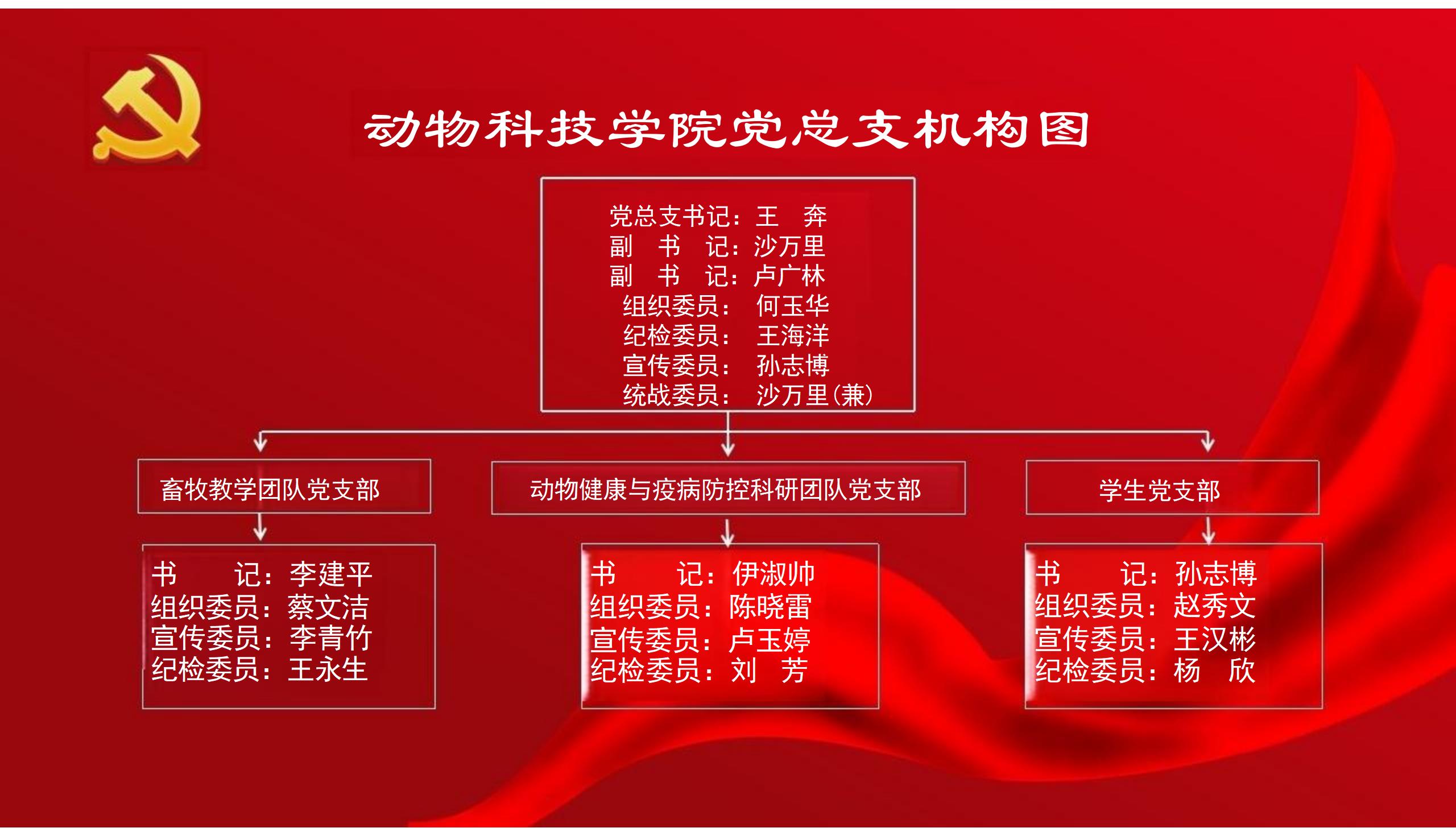 动物科技学院党总支机构图

党总支书记：王 奔
副 书 记：沙万里
副 书 记：卢广林
组织委员： 何玉华
纪检委员： 王海洋
宣传委员： 孙志博
统战委员： 沙万里（兼）

畜牧教学团队党支部

书 记：李建平
组织委员：蔡文洁
宣传委员：李青竹
纪检委员：王永生

动物健康与疫病防控科研团队党支部

书 记：伊淑帅
组织委员：陈晓雷
宣传委员：卢玉婷
纪检委员：刘 芳

学生党支部

书 记：孙志博
组织委员：赵秀文
宣传委员：王汉彬
纪检委员：杨 欣